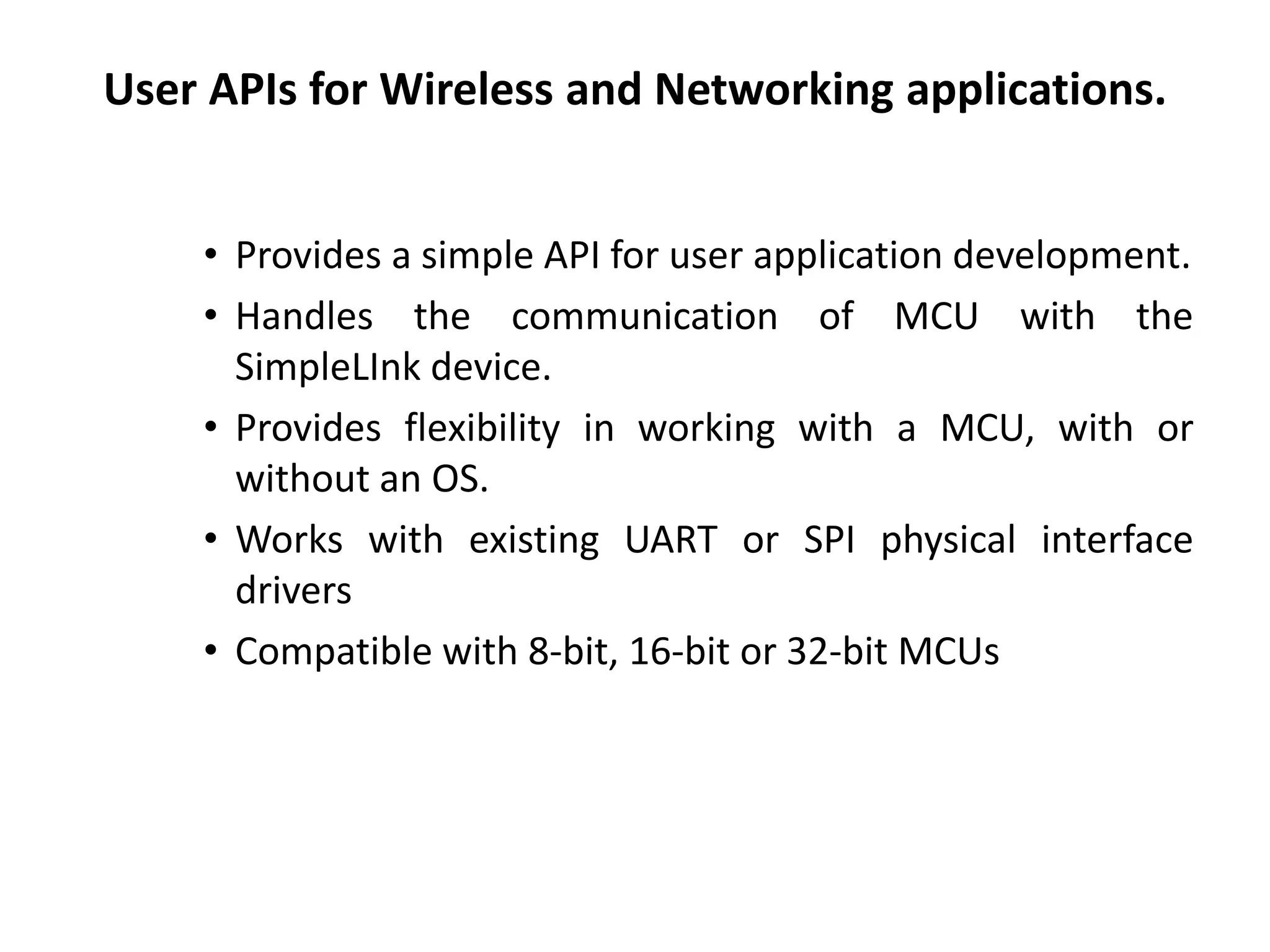 User APIs for Wireless and Networking applications.

• Provides a simple API for user application development.

• Handles the communication of MCU with the SimpleLInk device.

• Provides flexibility in working with a MCU, with or without an OS.

• Works with existing UART or SPI physical interface drivers

• Compatible with 8-bit, 16-bit or 32-bit MCUs